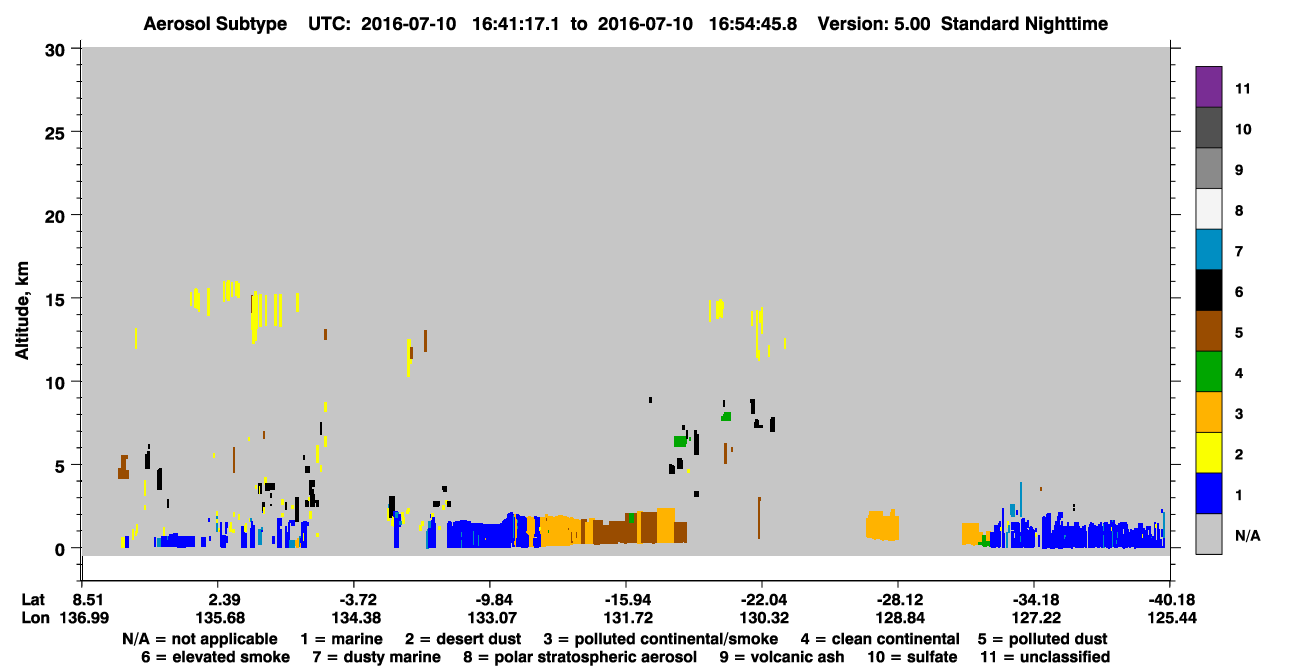 Aerosol Subtype UTC: 2016-07-10 16:41:17.1 to 2016-07-10 16:54:45.8 Version: 5.00 Standard Nighttime

Altitude, km

30
25
20
15
10
5
0

11
10
9
8
7
6
5
4
3
2
1
N/A

| Lat | 8.51 | 2.39 | -3.72 | -9.84 | -15.94 | -22.04 | -28.12 | -34.18 | -40.18 |
|---|---|---|---|---|---|---|---|---|---|
| Lon | 136.99 | 135.68 | 134.38 | 133.07 | 131.72 | 130.32 | 128.84 | 127.22 | 125.44 |

N/A = not applicable 1 = marine 2 = desert dust 3 = polluted continental/smoke 4 = clean continental 5 = polluted dust
6 = elevated smoke 7 = dusty marine 8 = polar stratospheric aerosol 9 = volcanic ash 10 = sulfate 11 = unclassified